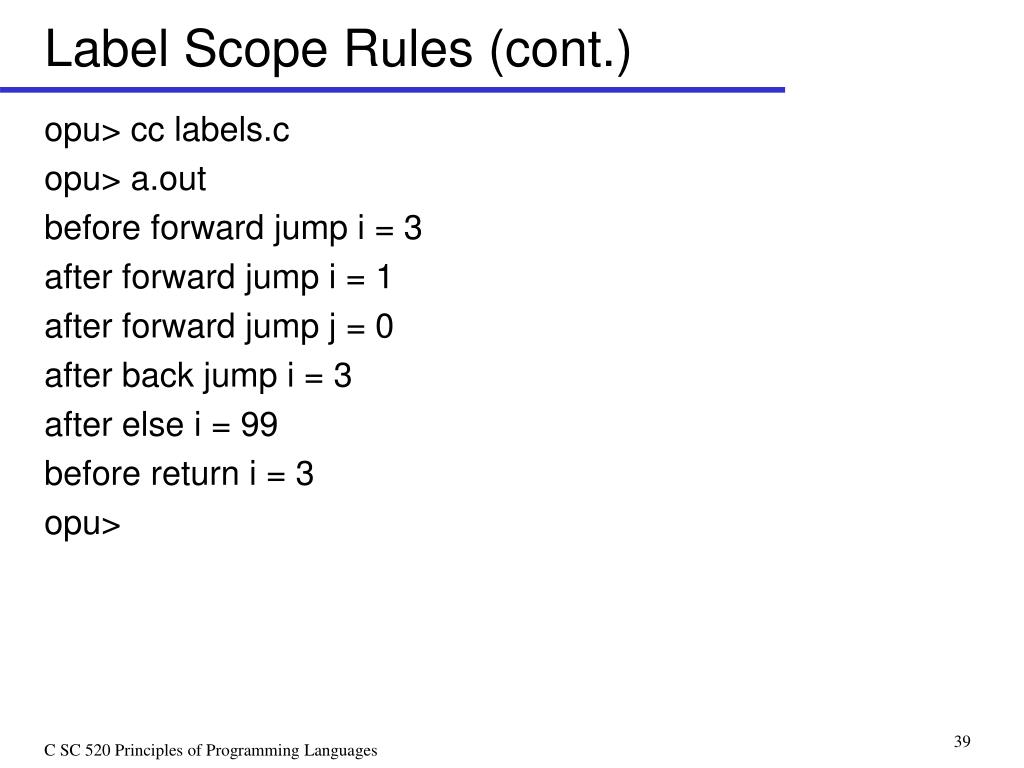 Label Scope Rules (cont.)

opu> cc labels.c
opu> a.out
before forward jump i = 3
after forward jump i = 1
after forward jump j = 0
after back jump i = 3
after else i = 99
before return i = 3
opu>

C SC 520 Principles of Programming Languages

39